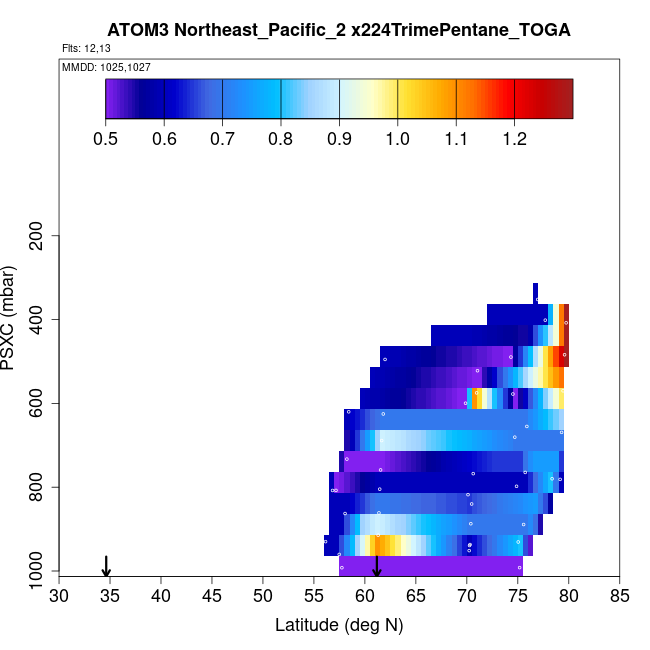 ATOM3 Northeast_Pacific_2 x224TrimePentane_TOGA

Flts: 12,13

MMDD: 1025,1027

0.5 0.6 0.7 0.8 0.9 1.0 1.1 1.2

PSXC (mbar)

200
400
600
800
1000

30 35 40 45 50 55 60 65 70 75 80 85

Latitude (deg N)